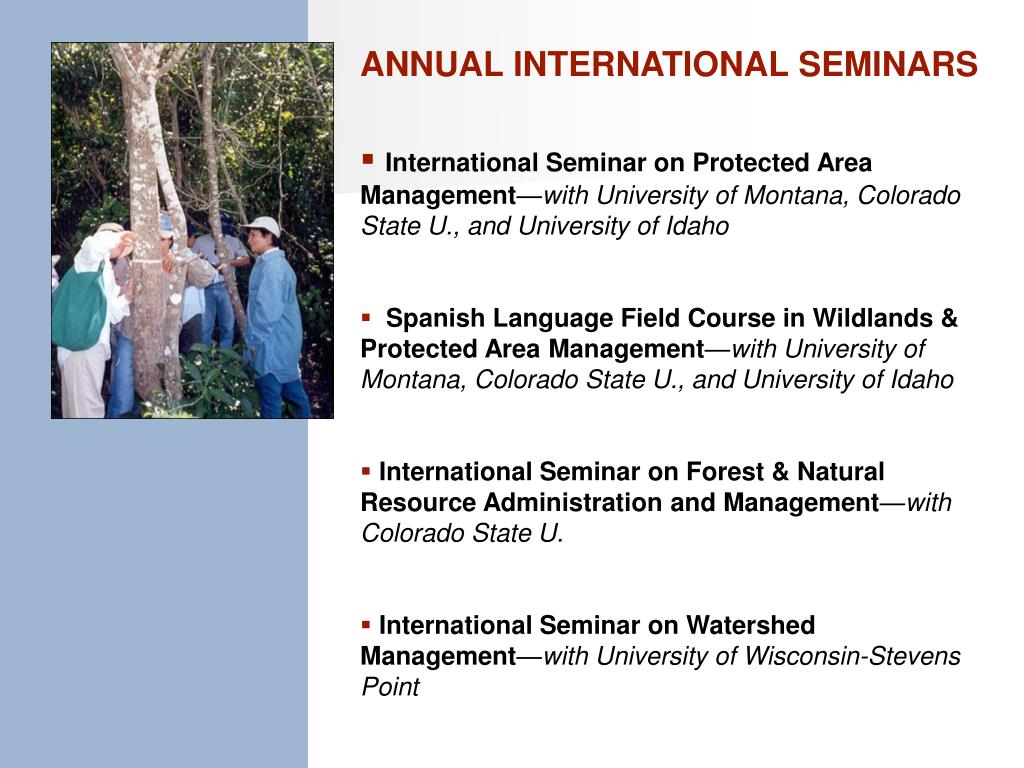 ANNUAL INTERNATIONAL SEMINARS

▪ International Seminar on Protected Area Management—with University of Montana, Colorado State U., and University of Idaho

▪ Spanish Language Field Course in Wildlands & Protected Area Management—with University of Montana, Colorado State U., and University of Idaho

▪ International Seminar on Forest & Natural Resource Administration and Management—with Colorado State U.

▪ International Seminar on Watershed Management—with University of Wisconsin-Stevens Point